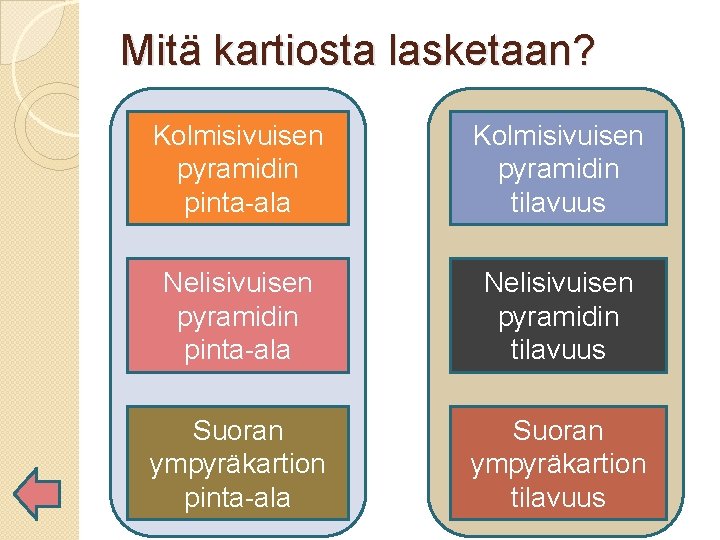 Mitä kartiosta lasketaan?

Kolmisivuisen pyramidin pinta-ala

Nelisivuisen pyramidin pinta-ala

Suoran ympyräkartion pinta-ala

Kolmisivuisen pyramidin tilavuus

Nelisivuisen pyramidin tilavuus

Suoran ympyräkartion tilavuus